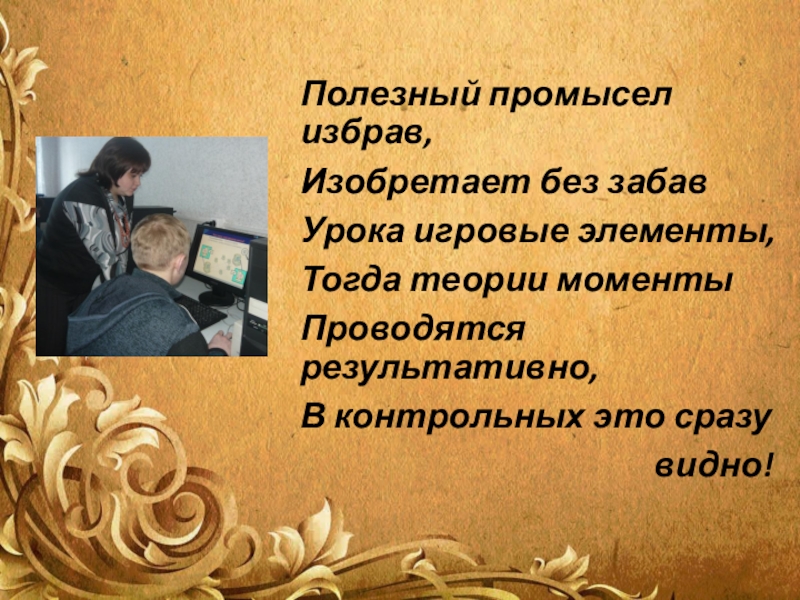 Полезный промысел избрав,

Изобретает без забав

Урока игровые элементы,

Тогда теории моменты

Проводятся результативно,

В контрольных это сразу видно!